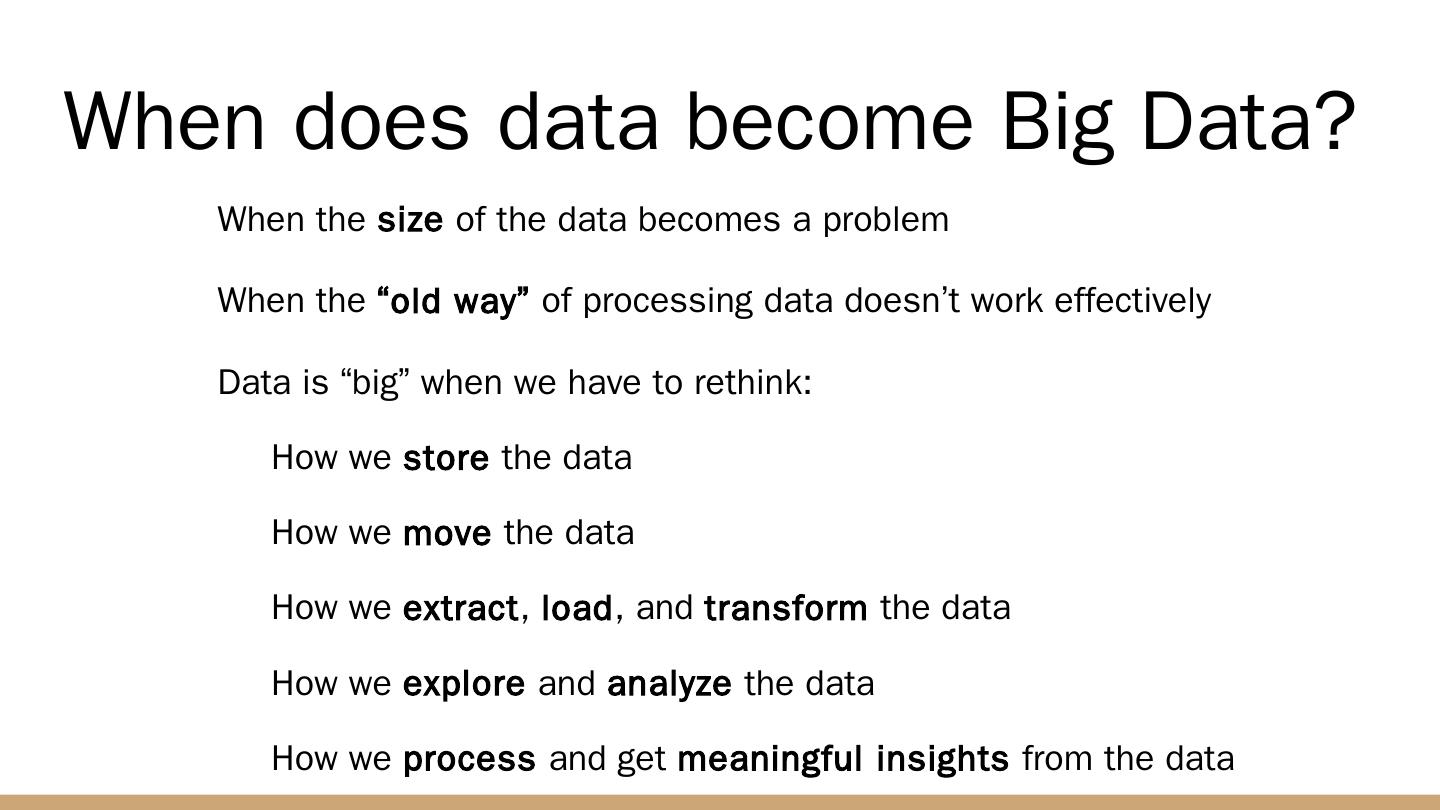 When does data become Big Data?

When the size of the data becomes a problem

When the “old way” of processing data doesn’t work effectively

Data is “big” when we have to rethink:

How we store the data

How we move the data

How we extract, load, and transform the data

How we explore and analyze the data

How we process and get meaningful insights from the data